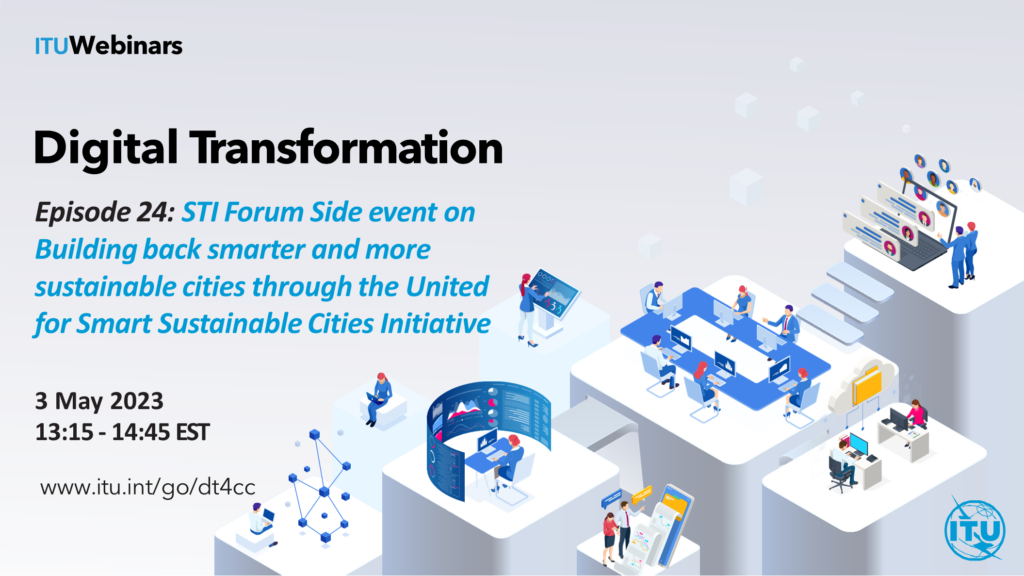 ITUWebinars

Digital Transformation

Episode 24: STI Forum Side event on Building back smarter and more sustainable cities through the United for Smart Sustainable Cities Initiative

3 May 2023
13:15 - 14:45 EST

www.itu.int/go/dt4cc

ITU